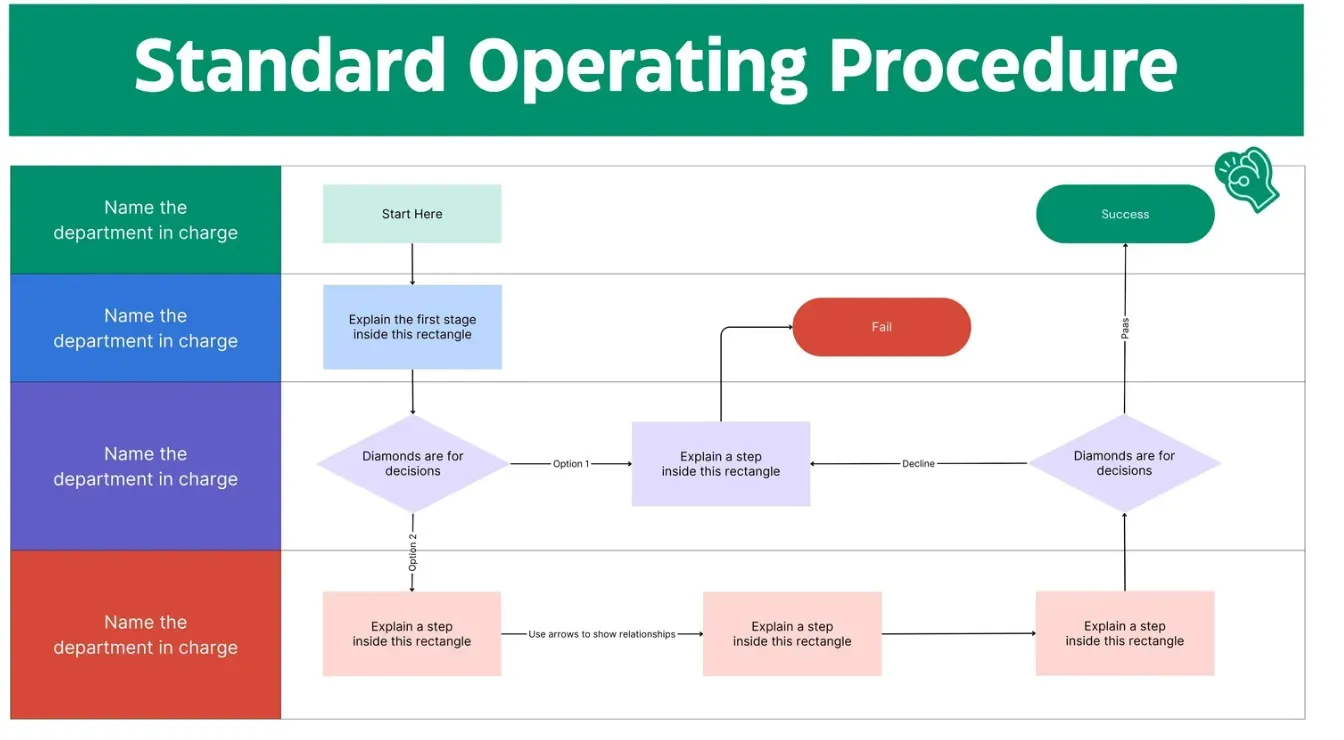 Standard Operating Procedure

Name the department in charge

Start Here

Success

Name the department in charge

Explain the first stage inside this rectangle

Fail

Pass

Name the department in charge

Diamonds are for decisions

Option 1

Explain a step inside this rectangle

Decline

Diamonds are for decisions

Option 2

Name the department in charge

Explain a step inside this rectangle

Use arrows to show relationships

Explain a step inside this rectangle

Explain a step inside this rectangle